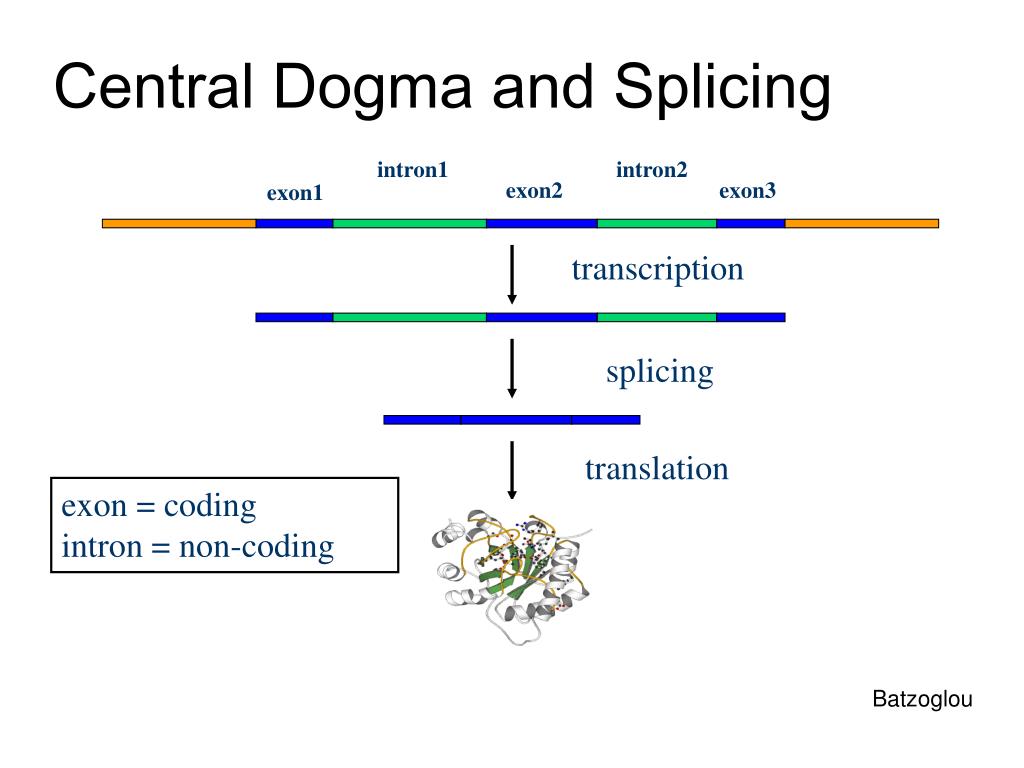 Central Dogma and Splicing

exon1
intron1
exon2
intron2
exon3

transcription

splicing

translation

exon = coding
intron = non-coding

Batzoglou